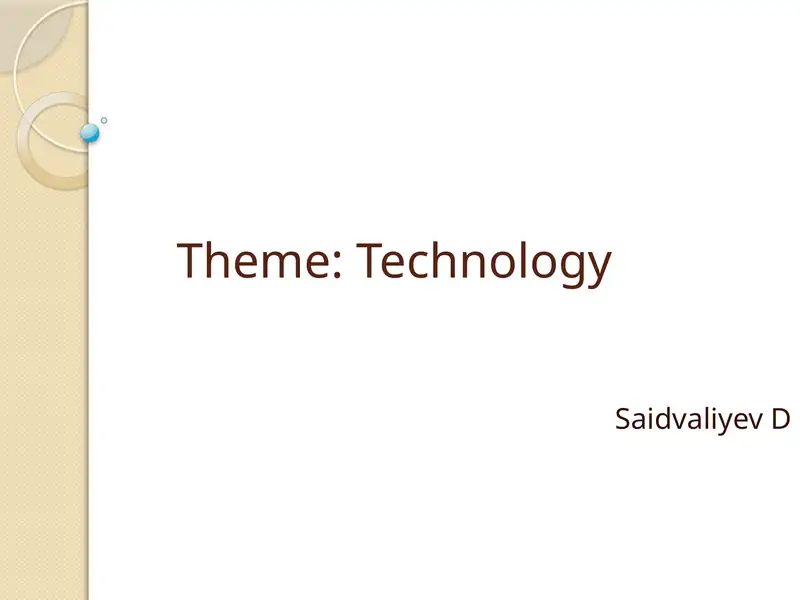 Theme: Technology

Saidvaliyev D